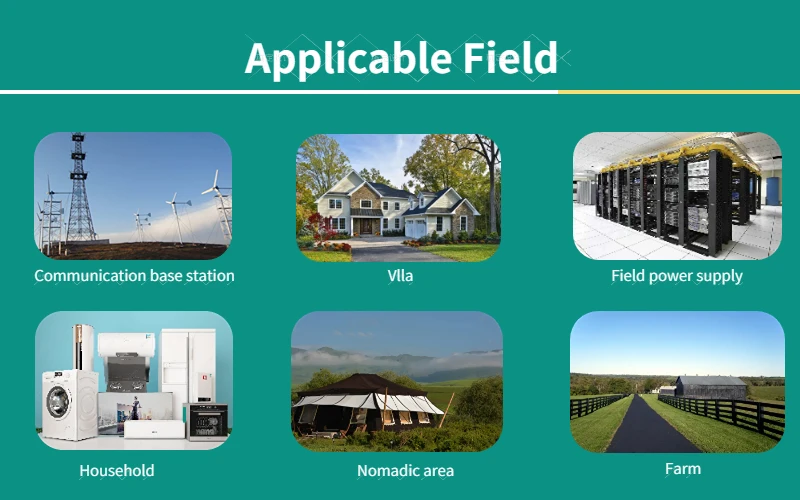 Applicable Field

Communication base station

Vlla

Field power supply

Household

Nomadic area

Farm